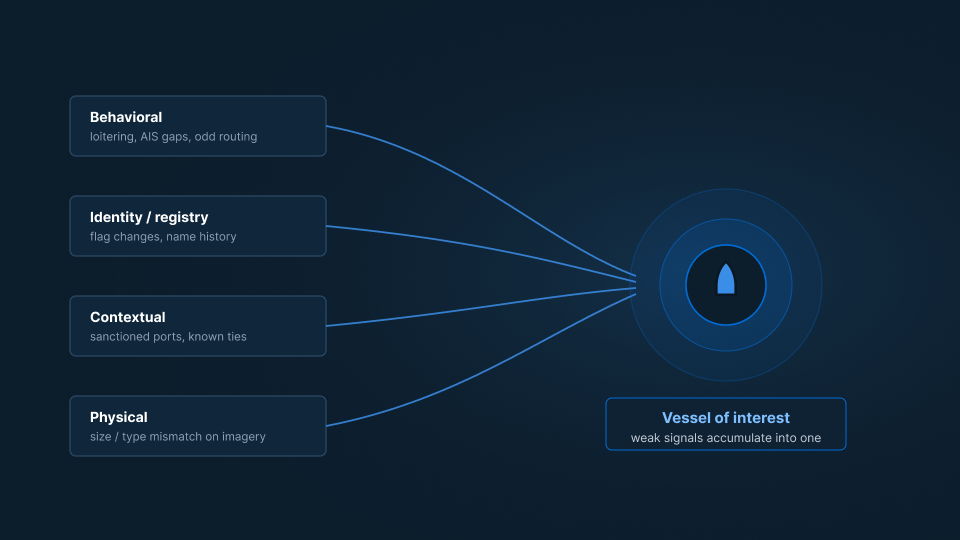 Behavioral
loitering, AIS gaps, odd routing

Identity / registry
flag changes, name history

Contextual
sanctioned ports, known ties

Physical
size / type mismatch on imagery

Vessel of interest
weak signals accumulate into one